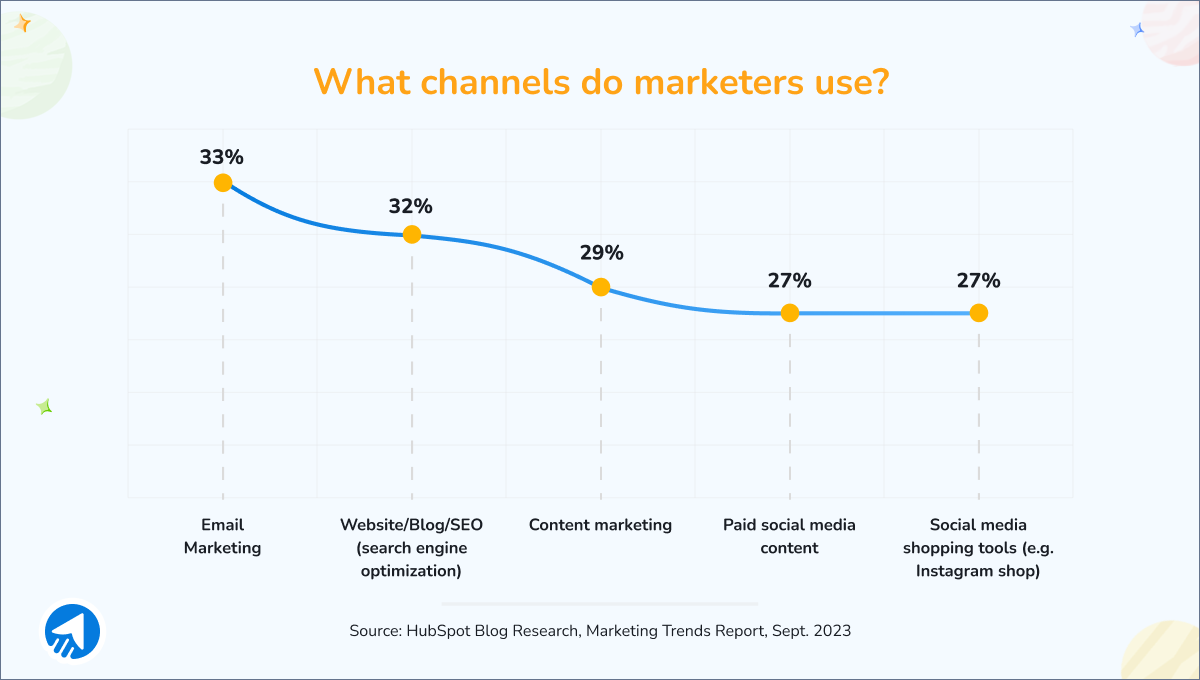 What channels do marketers use?

33%

32%

29%

27%

27%

Email Marketing

Website/Blog/SEO (search engine optimization)

Content marketing

Paid social media content

Social media shopping tools (e.g. Instagram shop)

Source: HubSpot Blog Research, Marketing Trends Report, Sept. 2023